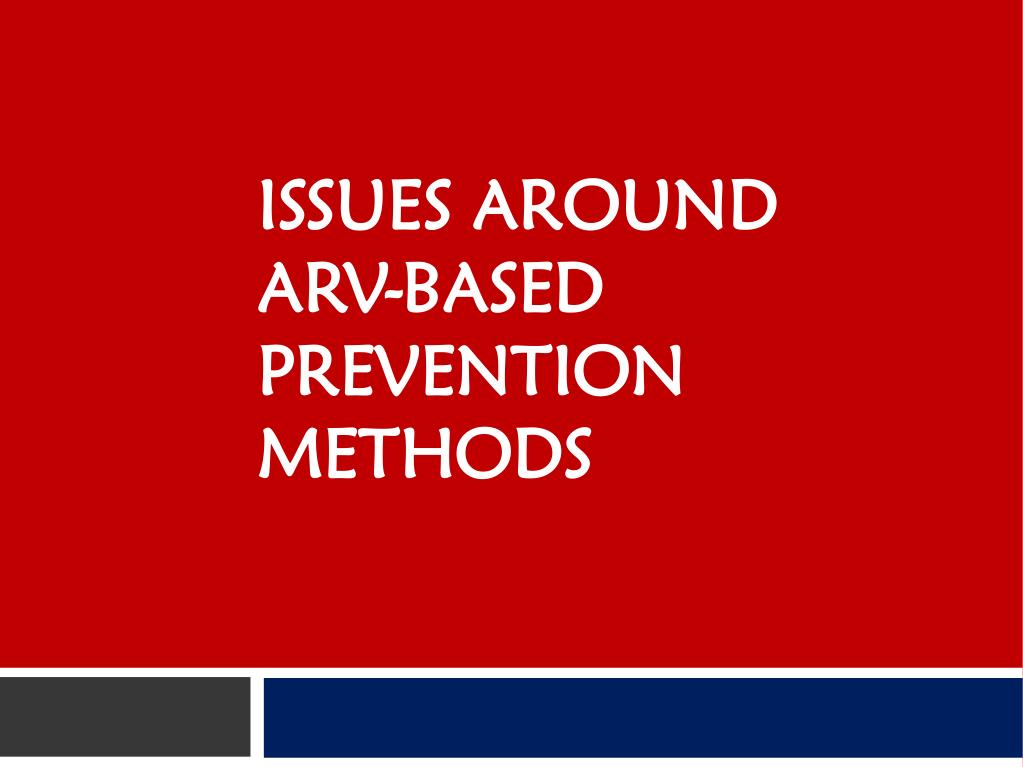 ISSUES AROUND ARV-BASED PREVENTION METHODS